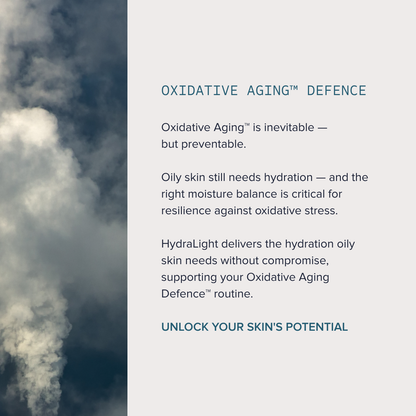 OXIDATIVE AGING™ DEFENCE

Oxidative Aging™ is inevitable — but preventable.

Oily skin still needs hydration — and the right moisture balance is critical for resilience against oxidative stress.

HydraLight delivers the hydration oily skin needs without compromise, supporting your Oxidative Aging Defence™ routine.

UNLOCK YOUR SKIN'S POTENTIAL